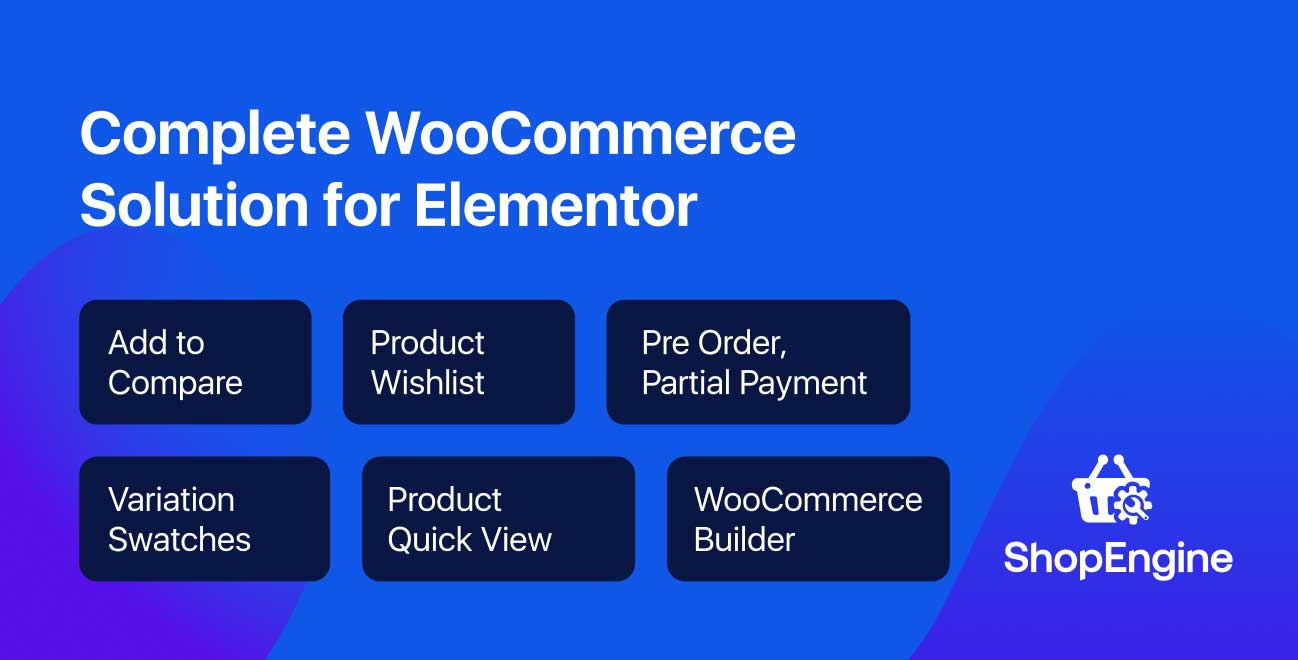 Complete WooCommerce Solution for Elementor

Add to Compare

Product Wishlist

Pre Order, Partial Payment

Variation Swatches

Product Quick View

WooCommerce Builder

ShopEngine